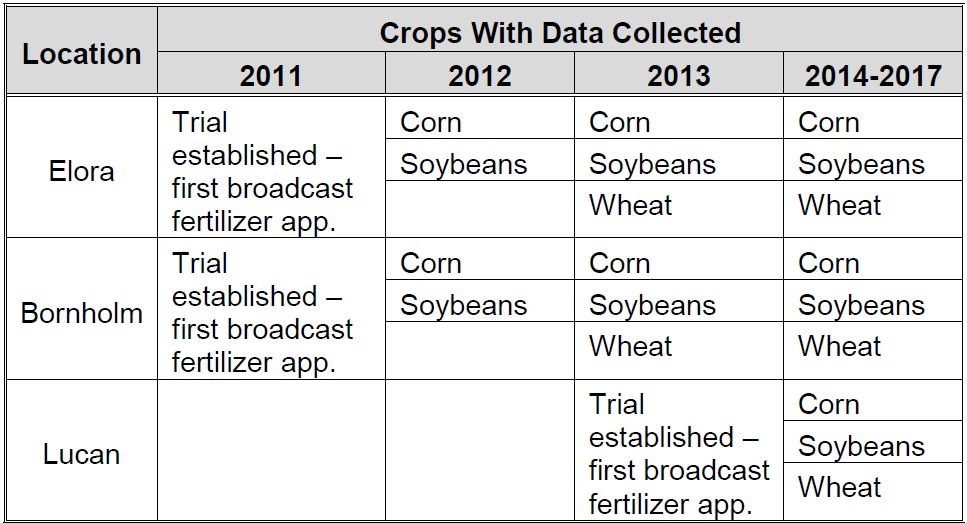 | Location | Crops With Data Collected | | | |
|---|---|---|---|---|
| | 2011 | 2012 | 2013 | 2014-2017 |
| Elora | Trial established – first broadcast fertilizer app. | Corn | Corn | Corn |
| | | Soybeans | Soybeans | Soybeans |
| | | | Wheat | Wheat |
| Bornholm | Trial established – first broadcast fertilizer app. | Corn | Corn | Corn |
| | | Soybeans | Soybeans | Soybeans |
| | | | Wheat | Wheat |
| Lucan | | | Trial established – first broadcast fertilizer app. | Corn |
| | | | | Soybeans |
| | | | | Wheat |